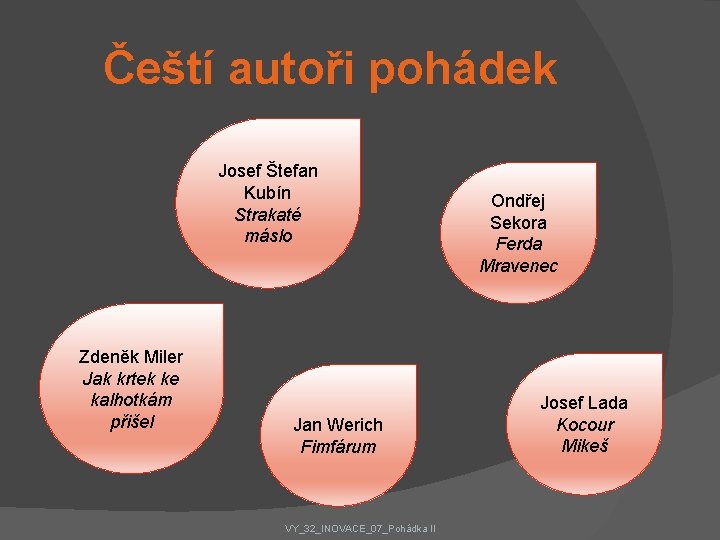 Čeští autoři pohádek

Josef Štefan Kubín
Strakaté máslo

Ondřej Sekora
Ferda Mravenec

Zdeněk Miler
Jak krtek ke kalhotkám přišel

Jan Werich
Fimfárum

Josef Lada
Kocour Mikeš

VY_32_INOVACE_07_Pohádka II